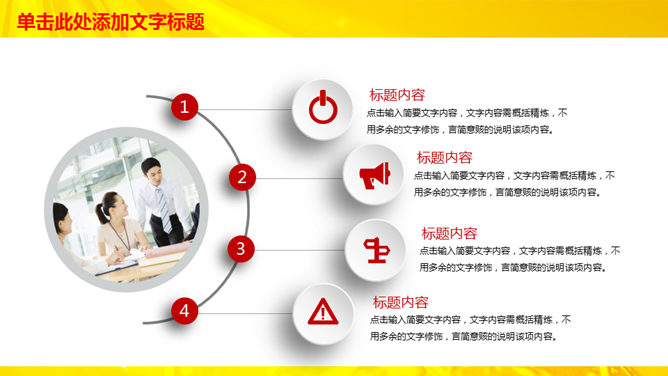 单击此处添加文字标题

1

标题内容
点击输入简要文字内容，文字内容需概括精炼，不用多余的文字修饰，言简意赅的说明该项内容。

2

标题内容
点击输入简要文字内容，文字内容需概括精炼，不用多余的文字修饰，言简意赅的说明该项内容。

3

标题内容
点击输入简要文字内容，文字内容需概括精炼，不用多余的文字修饰，言简意赅的说明该项内容。

4

标题内容
点击输入简要文字内容，文字内容需概括精炼，不用多余的文字修饰，言简意赅的说明该项内容。